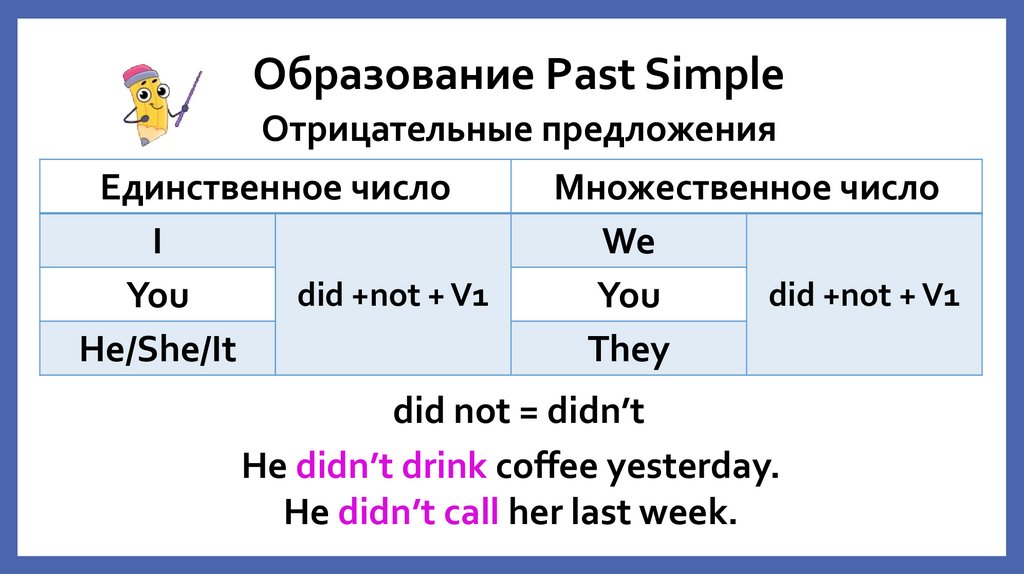 Образование Past Simple
Отрицательные предложения

| Единственное число | | Множественное число | |
|---|---|---|---|
| I | did +not + V1 | We | did +not + V1 |
| You | | You | |
| He/She/It | | They | |

did not = didn't

He didn't drink coffee yesterday.
He didn't call her last week.